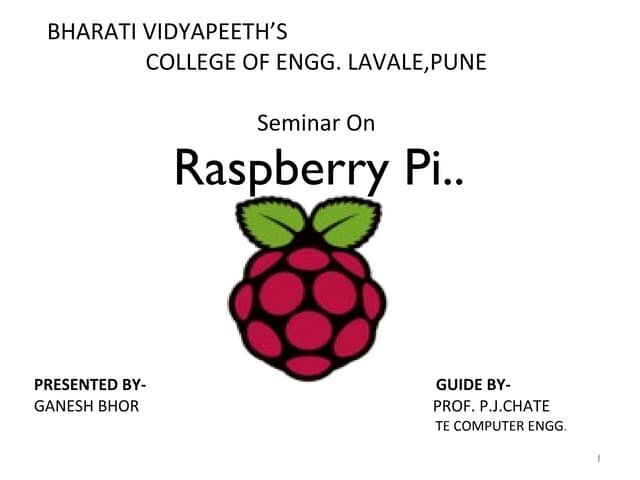 BHARATI VIDYAPEETH'S
COLLEGE OF ENGG. LAVALE,PUNE

Seminar On
Raspberry Pi..

PRESENTED BY-
GANESH BHOR

GUIDE BY-
PROF. P.J.CHATE
TE COMPUTER ENGG.

1